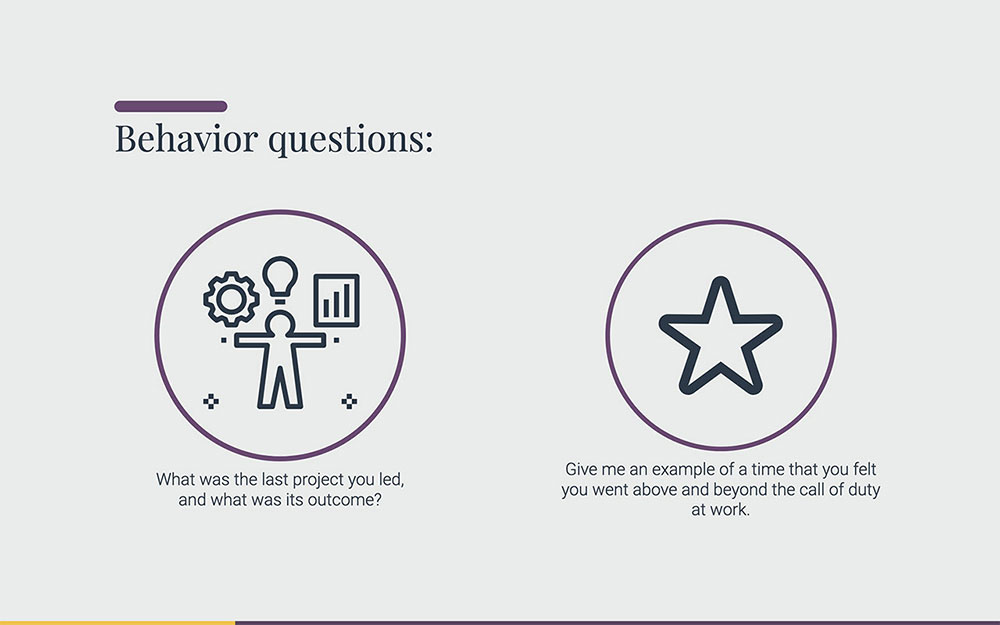 Behavior questions:

What was the last project you led, and what was its outcome?

Give me an example of a time that you felt you went above and beyond the call of duty at work.